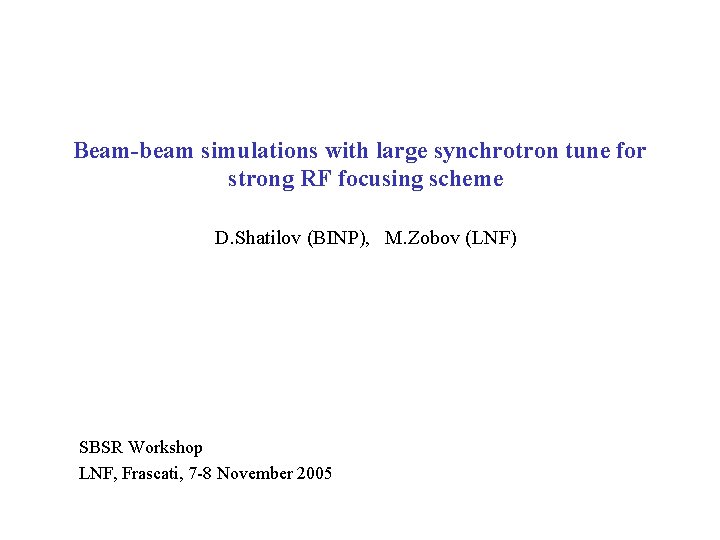 Beam-beam simulations with large synchrotron tune for strong RF focusing scheme

D.Shatilov (BINP), M.Zobov (LNF)

SBSR Workshop
LNF, Frascati, 7-8 November 2005